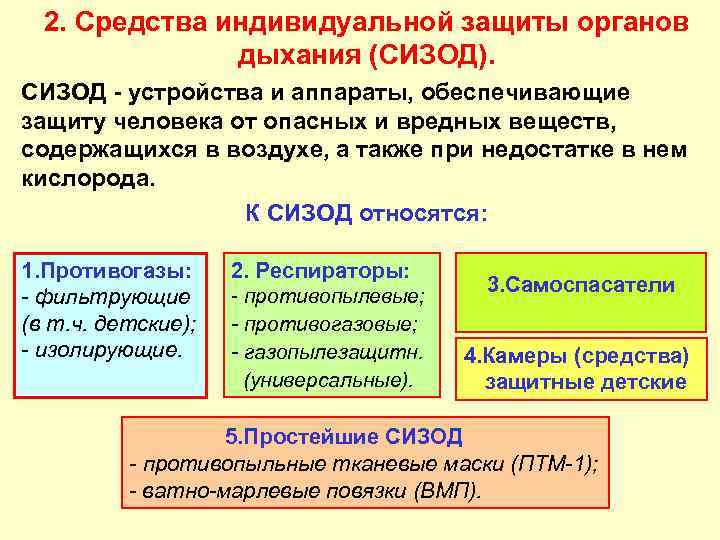 2. Средства индивидуальной защиты органов дыхания (СИЗОД).

СИЗОД - устройства и аппараты, обеспечивающие защиту человека от опасных и вредных веществ, содержащихся в воздухе, а также при недостатке в нем кислорода.

К СИЗОД относятся:

1.Противогазы:
- фильтрующие (в т.ч. детские);
- изолирующие.

2. Респираторы:
- противопылевые;
- противогазовые;
- газопылезащитн. (универсальные).

3.Самоспасатели

4.Камеры (средства) защитные детские

5.Простейшие СИЗОД
- противопыльные тканевые маски (ПТМ-1);
- ватно-марлевые повязки (ВМП).